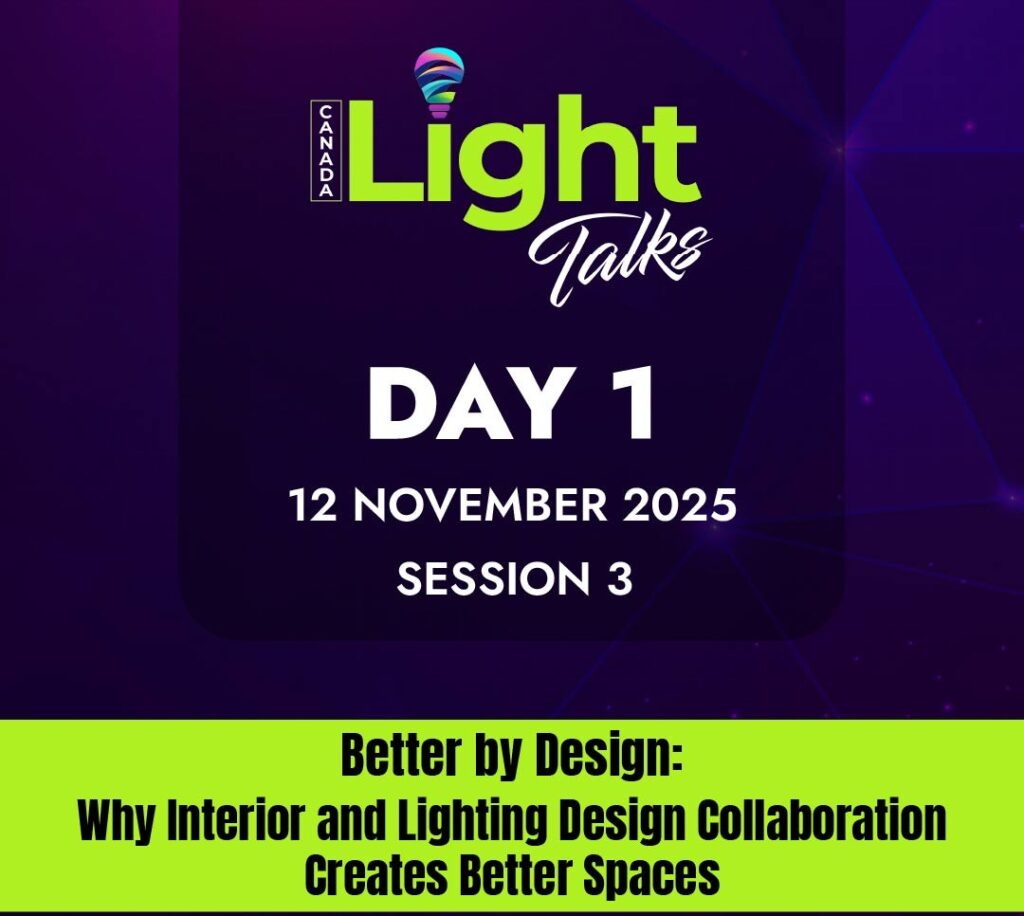 CANADA Light Talks

DAY 1

12 NOVEMBER 2025

SESSION 3

Better by Design:
Why Interior and Lighting Design Collaboration Creates Better Spaces